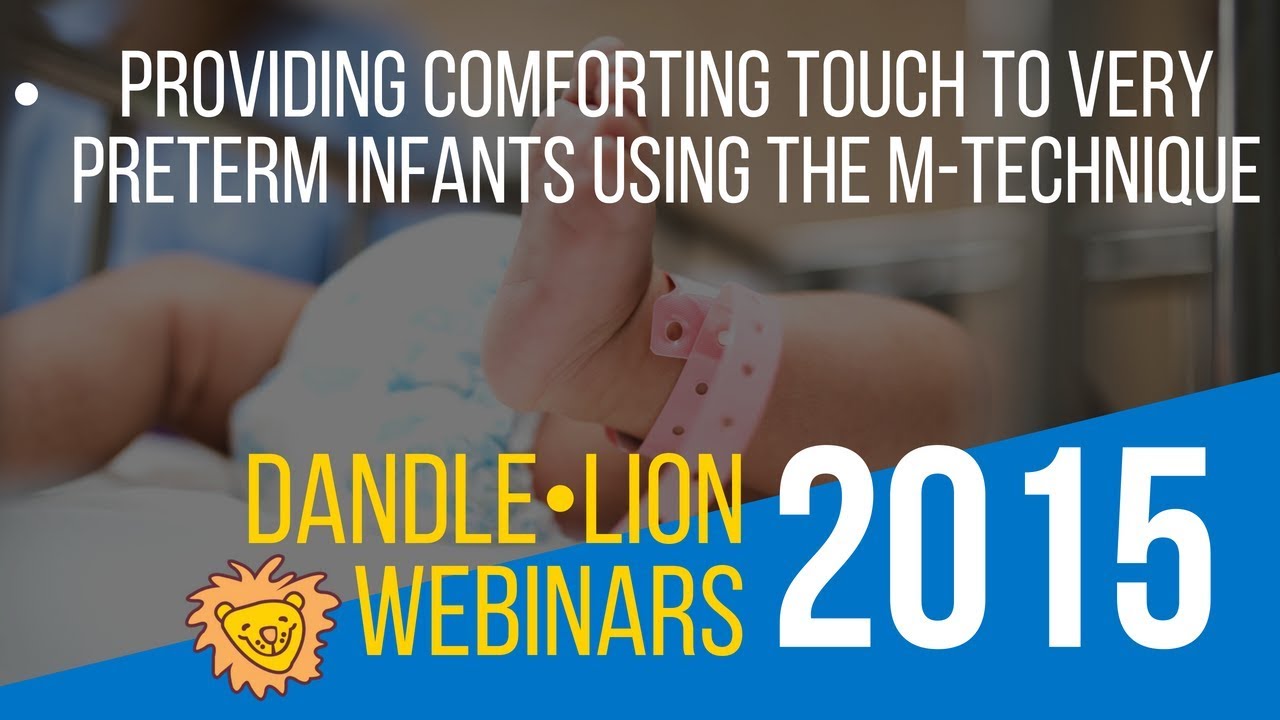 • PROVIDING COMFORTING TOUCH TO VERY PRETERM INFANTS USING THE M-TECHNIQUE

DANDLE•LION WEBINARS 2015